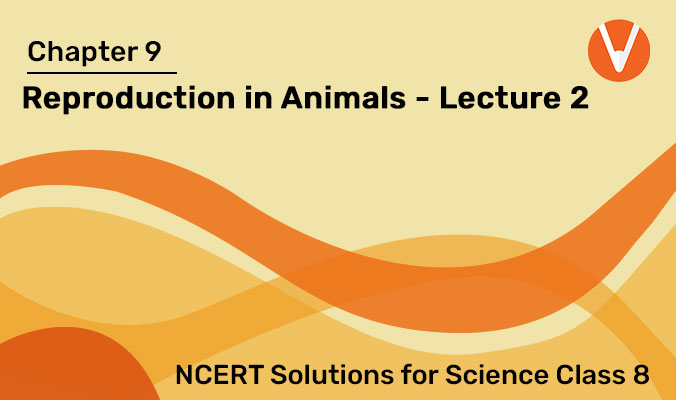 Chapter 9

Reproduction in Animals - Lecture 2

NCERT Solutions for Science Class 8